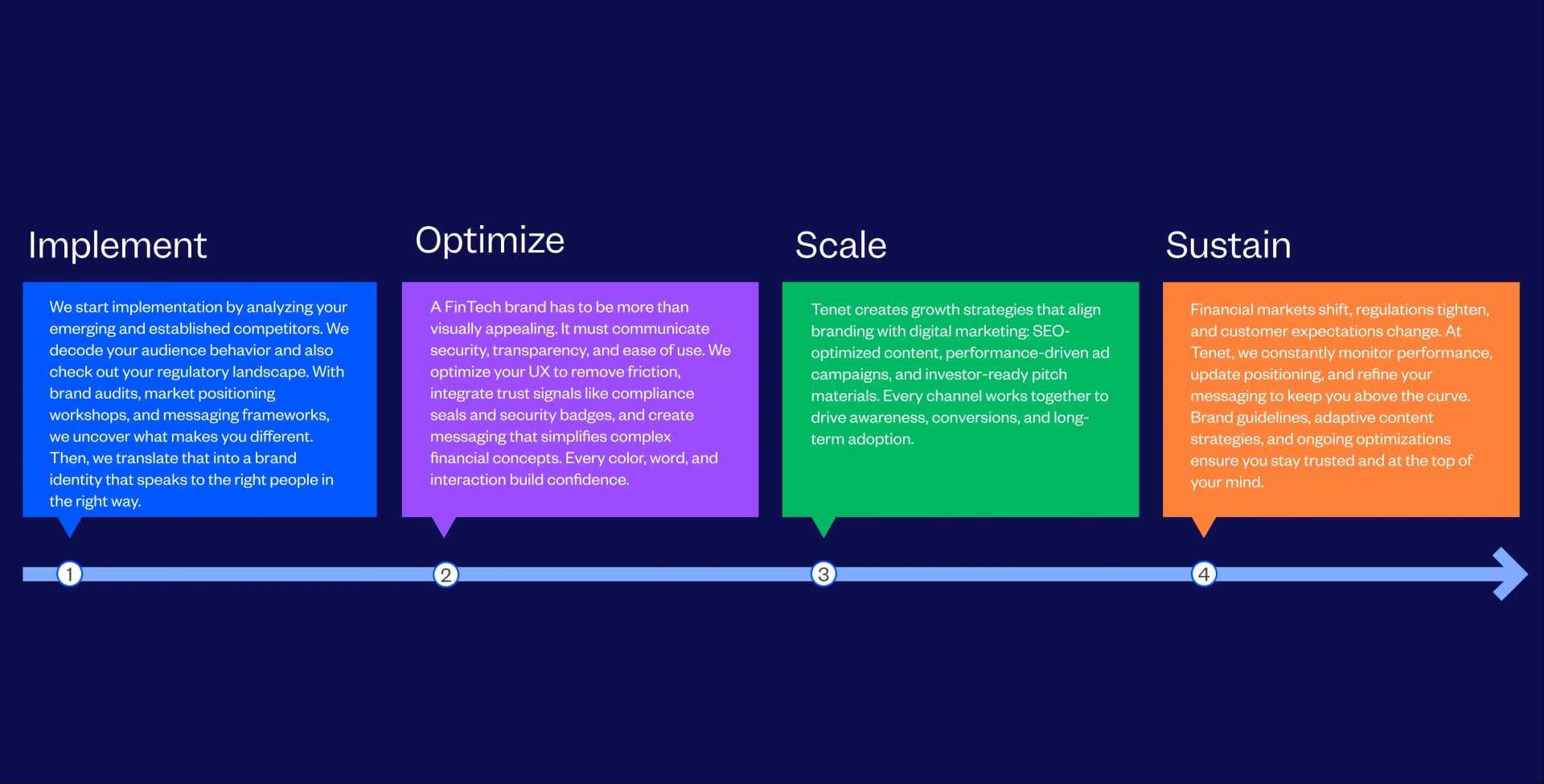 Implement

We start implementation by analyzing your emerging and established competitors. We decode your audience behavior and also check out your regulatory landscape. With brand audits, market positioning workshops, and messaging frameworks, we uncover what makes you different. Then, we translate that into a brand identity that speaks to the right people in the right way.

Optimize

A FinTech brand has to be more than visually appealing. It must communicate security, transparency, and ease of use. We optimize your UX to remove friction, integrate trust signals like compliance seals and security badges, and create messaging that simplifies complex financial concepts. Every color, word, and interaction build confidence.

Scale

Tenet creates growth strategies that align branding with digital marketing: SEO-optimized content, performance-driven ad campaigns, and investor-ready pitch materials. Every channel works together to drive awareness, conversions, and long-term adoption.

Sustain

Financial markets shift, regulations tighten, and customer expectations change. At Tenet, we constantly monitor performance, update positioning, and refine your messaging to keep you above the curve. Brand guidelines, adaptive content strategies, and ongoing optimizations ensure you stay trusted and at the top of your mind.

1

2

3

4